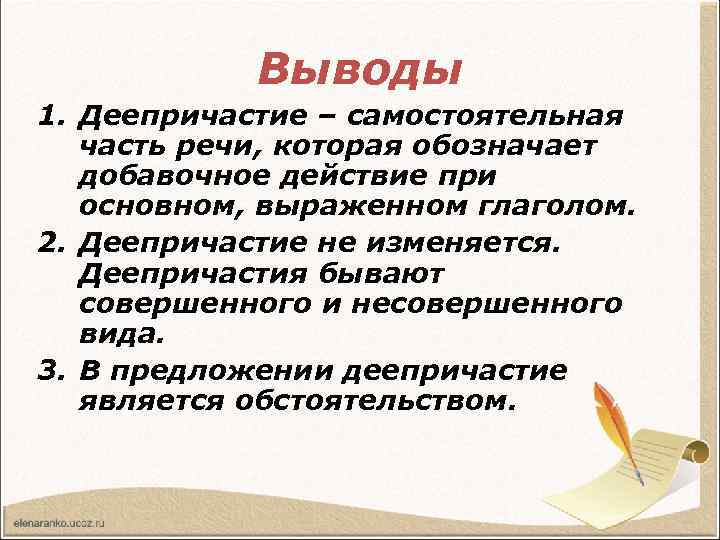 Выводы

1. Деепричастие – самостоятельная часть речи, которая обозначает добавочное действие при основном, выраженном глаголом.

2. Деепричастие не изменяется. Деепричастия бывают совершенного и несовершенного вида.

3. В предложении деепричастие является обстоятельством.

elenaranko.ucoz.ru